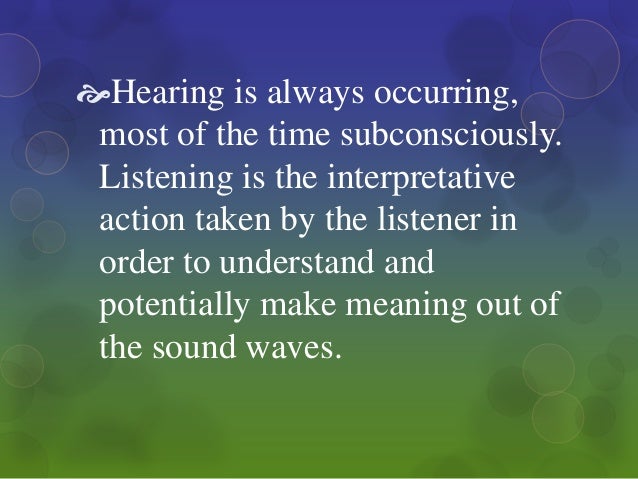 Hearing is always occurring, most of the time subconsciously. Listening is the interpretative action taken by the listener in order to understand and potentially make meaning out of the sound waves.